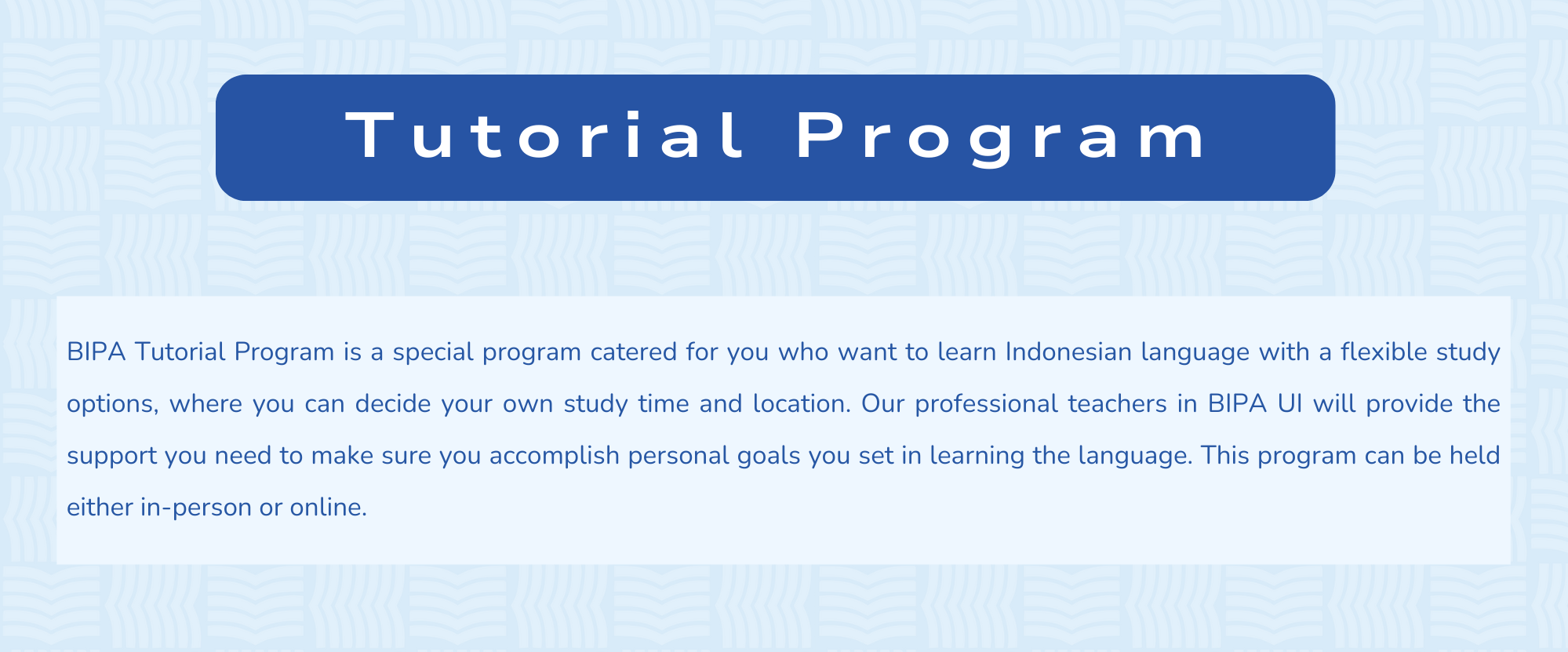 Tutorial Program

BIPA Tutorial Program is a special program catered for you who want to learn Indonesian language with a flexible study options, where you can decide your own study time and location. Our professional teachers in BIPA UI will provide the support you need to make sure you accomplish personal goals you set in learning the language. This program can be held either in-person or online.